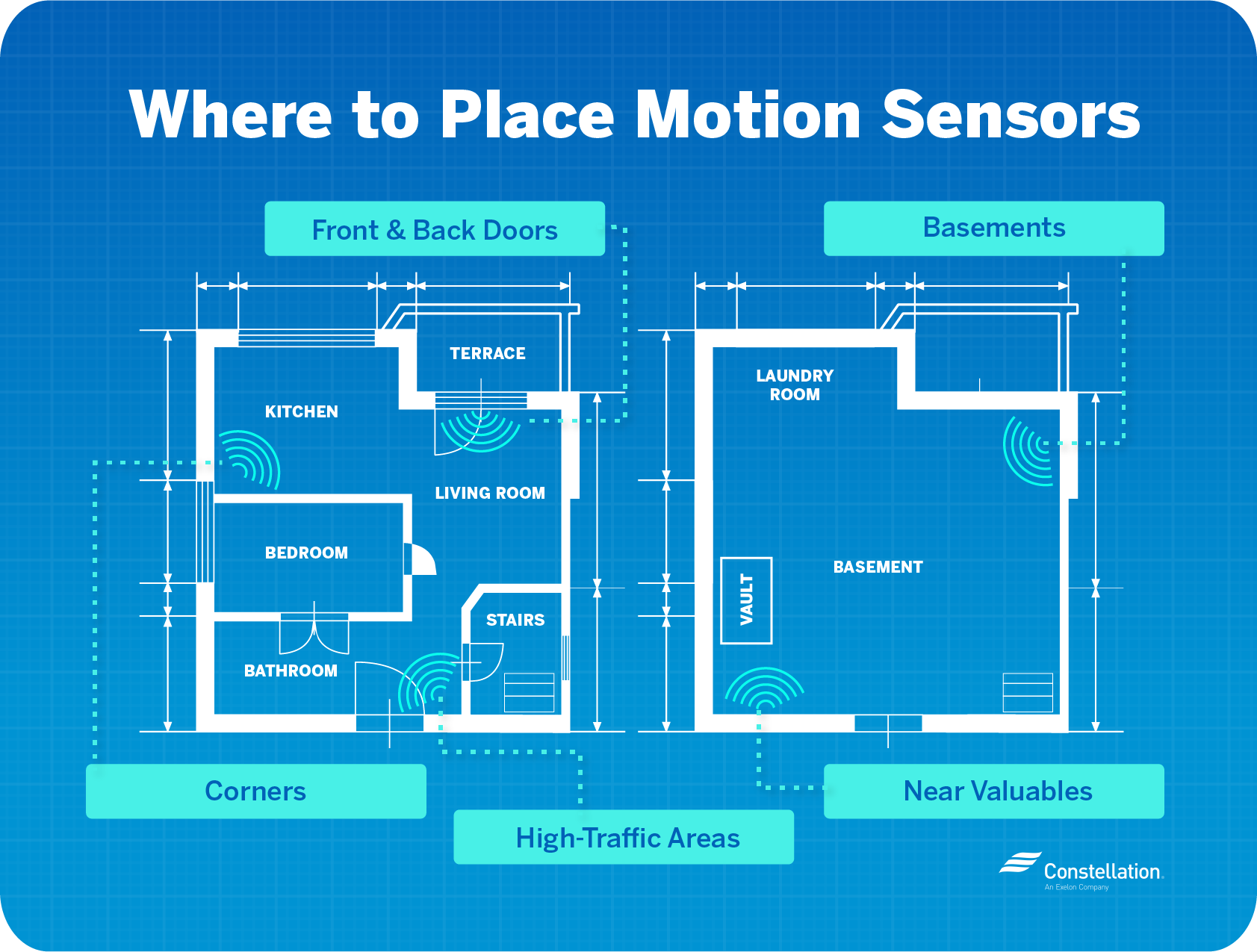 Where to Place Motion Sensors

Front & Back Doors

Basements

TERRACE

KITCHEN

LIVING ROOM

BEDROOM

STAIRS

BATHROOM

LAUNDRY ROOM

BASEMENT

VAULT

Corners

High-Traffic Areas

Near Valuables

Constellation.
An Exelon Company